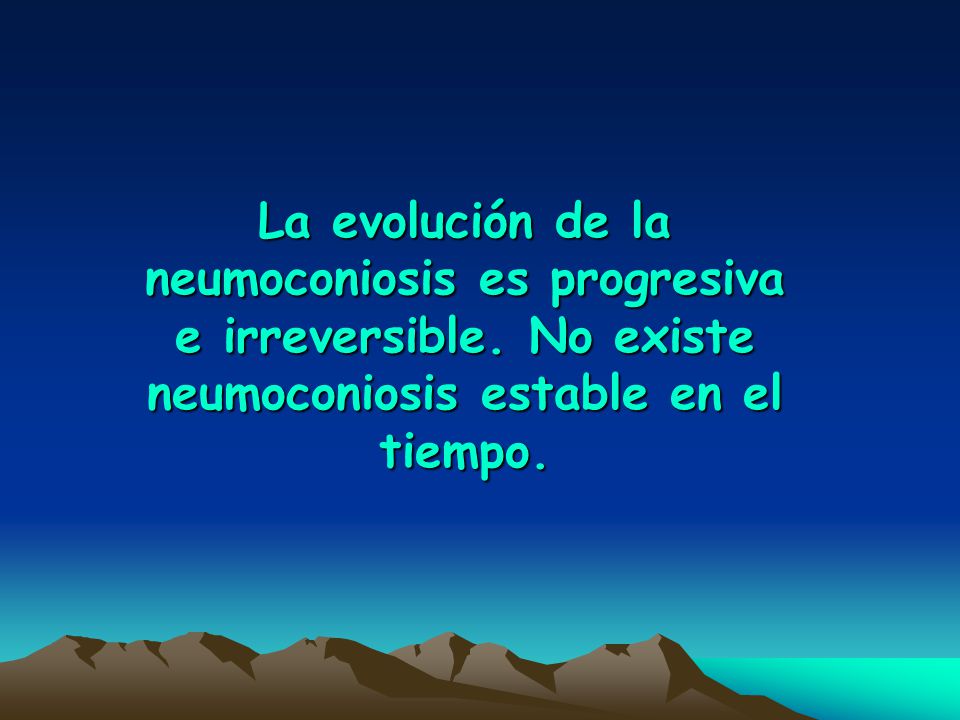 La evolución de la neumoconiosis es progresiva e irreversible. No existe neumoconiosis estable en el tiempo.